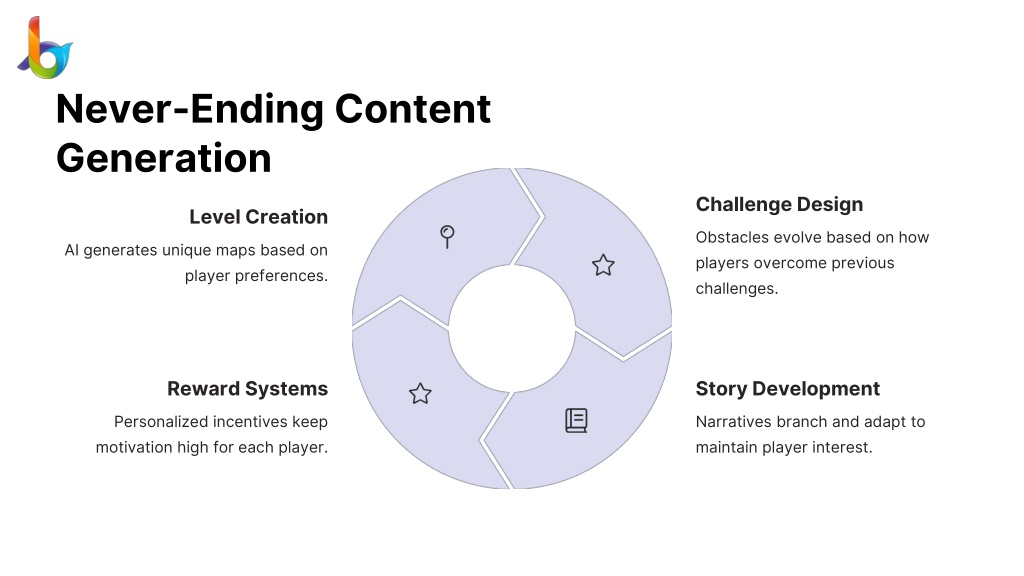 Never-Ending Content Generation

Level Creation

AI generates unique maps based on player preferences.

Challenge Design

Obstacles evolve based on how players overcome previous challenges.

Reward Systems

Personalized incentives keep motivation high for each player.

Story Development

Narratives branch and adapt to maintain player interest.